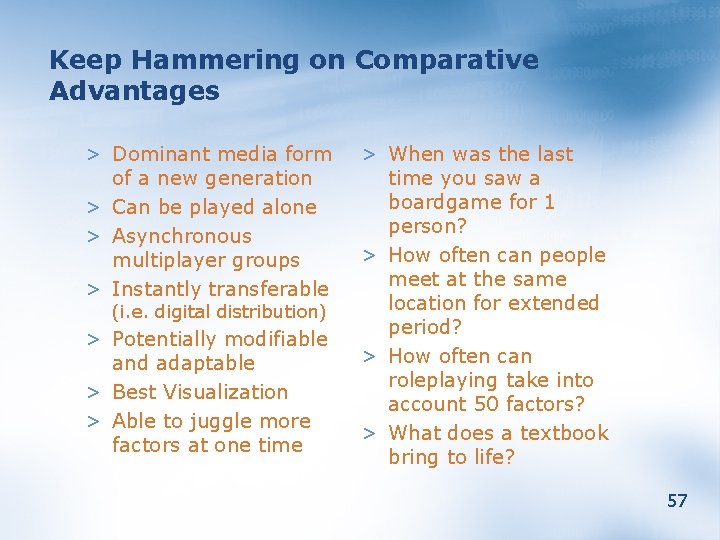 Keep Hammering on Comparative Advantages

> Dominant media form of a new generation
> Can be played alone
> Asynchronous multiplayer groups
> Instantly transferable (i.e. digital distribution)
> Potentially modifiable and adaptable
> Best Visualization
> Able to juggle more factors at one time

> When was the last time you saw a boardgame for 1 person?
> How often can people meet at the same location for extended period?
> How often can roleplaying take into account 50 factors?
> What does a textbook bring to life?

57